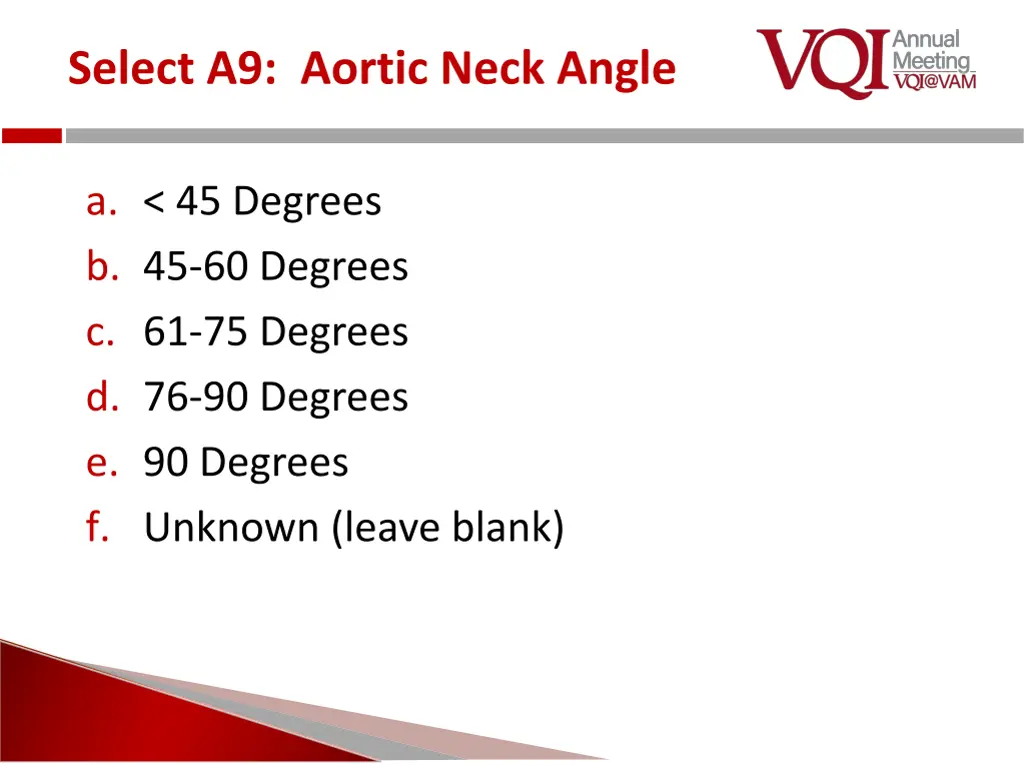 Select A9: Aortic Neck Angle

VQI Annual Meeting VQI@VAM

a. < 45 Degrees
b. 45-60 Degrees
c. 61-75 Degrees
d. 76-90 Degrees
e. 90 Degrees
f. Unknown (leave blank)